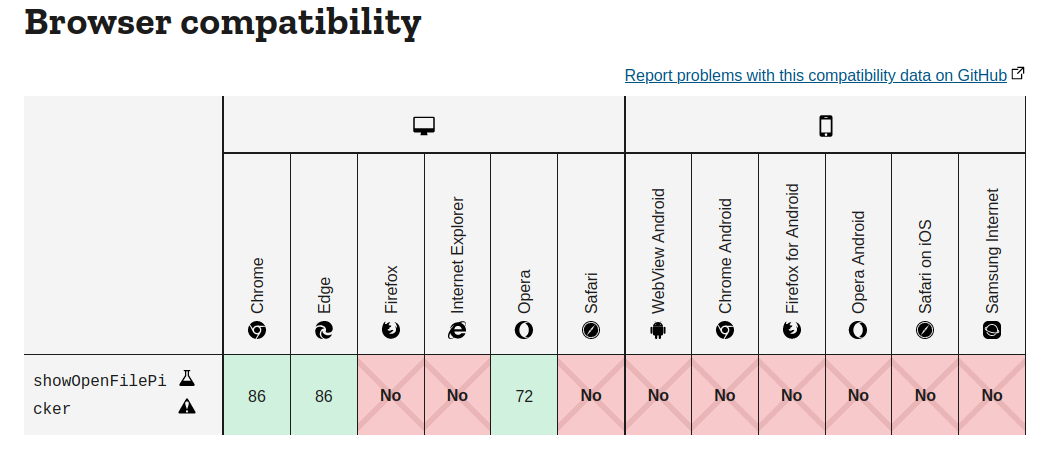 Browser compatibility

Report problems with this compatibility data on GitHub

| | Chrome | Edge | Firefox | Internet Explorer | Opera | Safari | WebView Android | Chrome Android | Firefox for Android | Opera Android | Safari on iOS | Samsung Internet |
|---|---|---|---|---|---|---|---|---|---|---|---|---|
| showOpenFilePicker | 86 | 86 | No | No | 72 | No | No | No | No | No | No | No |